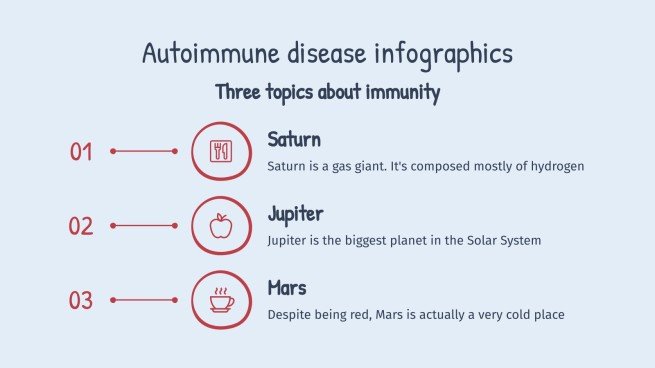 Autoimmune disease infographics

Three topics about immunity

01

Saturn

Saturn is a gas giant. It's composed mostly of hydrogen

02

Jupiter

Jupiter is the biggest planet in the Solar System

03

Mars

Despite being red, Mars is actually a very cold place